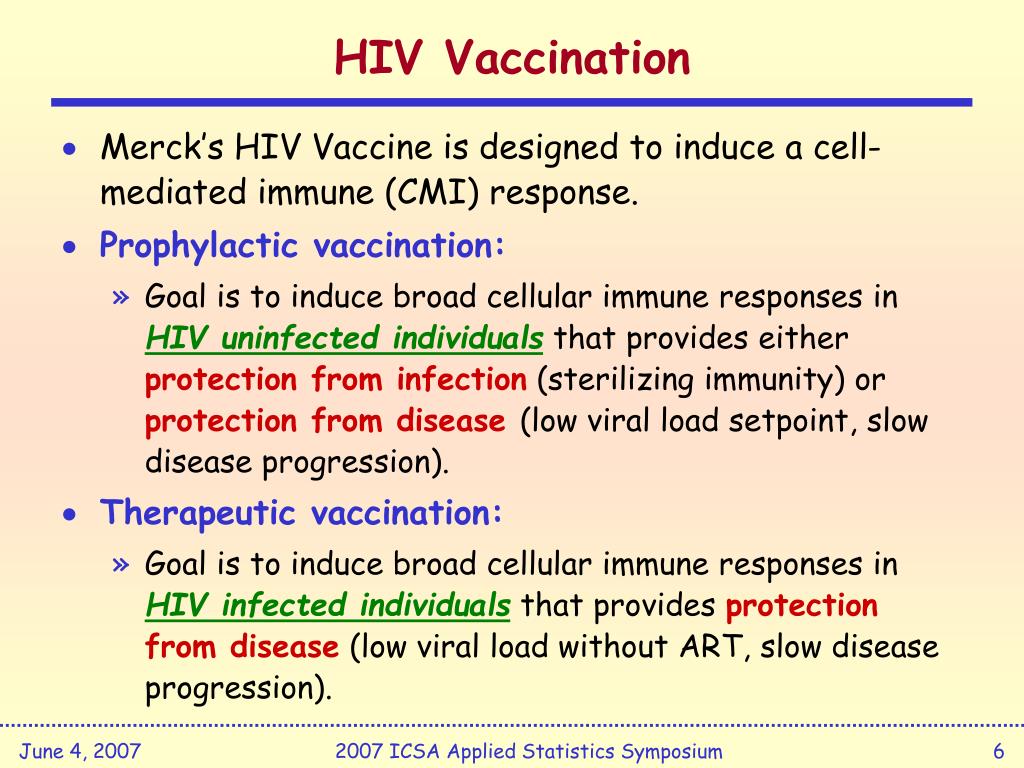 HIV Vaccination

• Merck's HIV Vaccine is designed to induce a cell-mediated immune (CMI) response.

• Prophylactic vaccination:

» Goal is to induce broad cellular immune responses in HIV uninfected individuals that provides either protection from infection (sterilizing immunity) or protection from disease (low viral load setpoint, slow disease progression).

• Therapeutic vaccination:

» Goal is to induce broad cellular immune responses in HIV infected individuals that provides protection from disease (low viral load without ART, slow disease progression).

June 4, 2007    2007 ICSA Applied Statistics Symposium    6